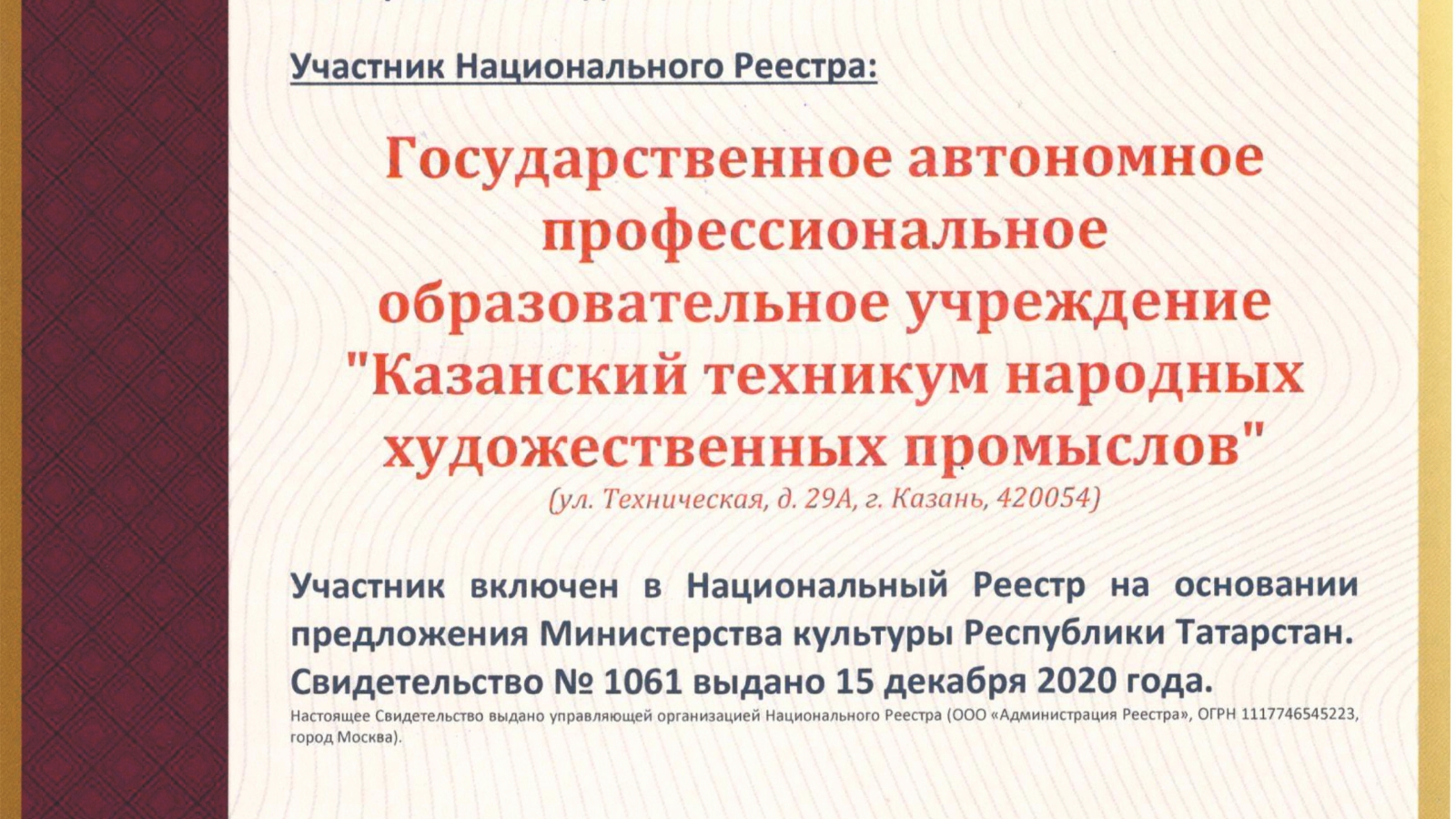 Участник Национального Реестра:

Государственное автономное профессиональное образовательное учреждение "Казанский техникум народных художественных промыслов"

(ул. Техническая, д. 29А, г. Казань, 420054)

Участник включен в Национальный Реестр на основании предложения Министерства культуры Республики Татарстан. Свидетельство № 1061 выдано 15 декабря 2020 года.

Настоящее Свидетельство выдано управляющей организацией Национального Реестра (ООО «Администрация Реестра», ОГРН 1117746545223, город Москва).